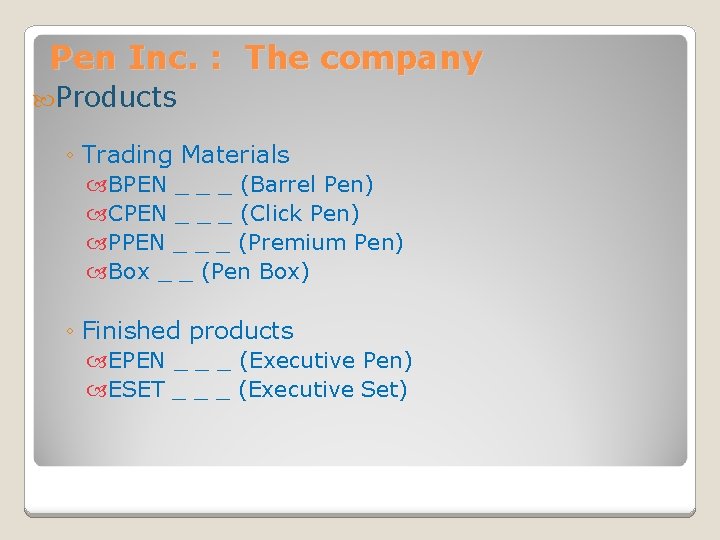 Pen Inc. : The company

Products

◦ Trading Materials

BPEN _ _ _ (Barrel Pen)

CPEN _ _ _ (Click Pen)

PPEN _ _ _ (Premium Pen)

Box _ _ (Pen Box)

◦ Finished products

EPEN _ _ _ (Executive Pen)

ESET _ _ _ (Executive Set)